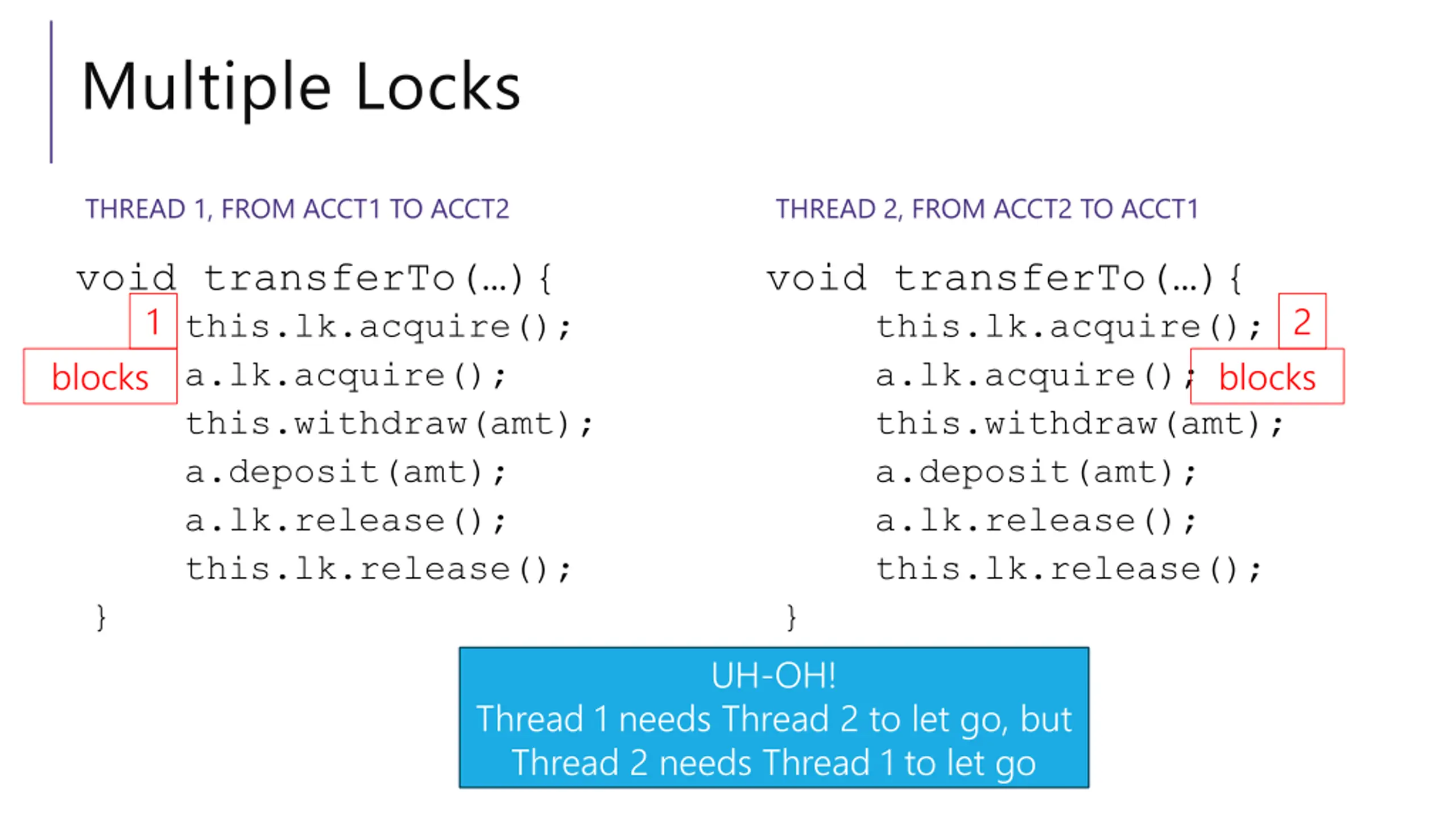 Multiple Locks

THREAD 1, FROM ACCT1 TO ACCT2

void transferTo(…){
1 this.lk.acquire();
blocks a.lk.acquire();
this.withdraw(amt);
a.deposit(amt);
a.lk.release();
this.lk.release();
}

THREAD 2, FROM ACCT2 TO ACCT1

void transferTo(…){
this.lk.acquire(); 2
a.lk.acquire(); blocks
this.withdraw(amt);
a.deposit(amt);
a.lk.release();
this.lk.release();
}

UH-OH!
Thread 1 needs Thread 2 to let go, but Thread 2 needs Thread 1 to let go